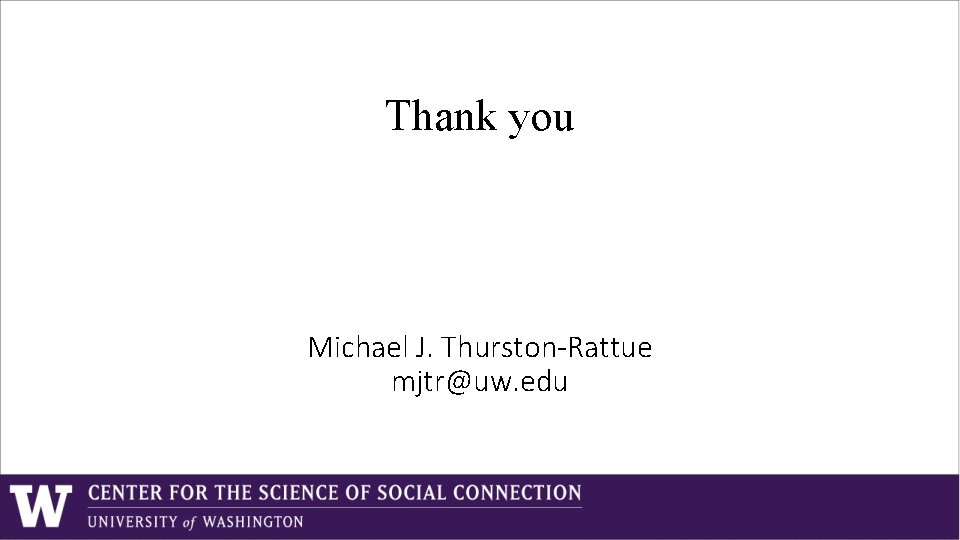 Thank you

Michael J. Thurston-Rattue
mjtr@uw.edu

W CENTER FOR THE SCIENCE OF SOCIAL CONNECTION
UNIVERSITY of WASHINGTON